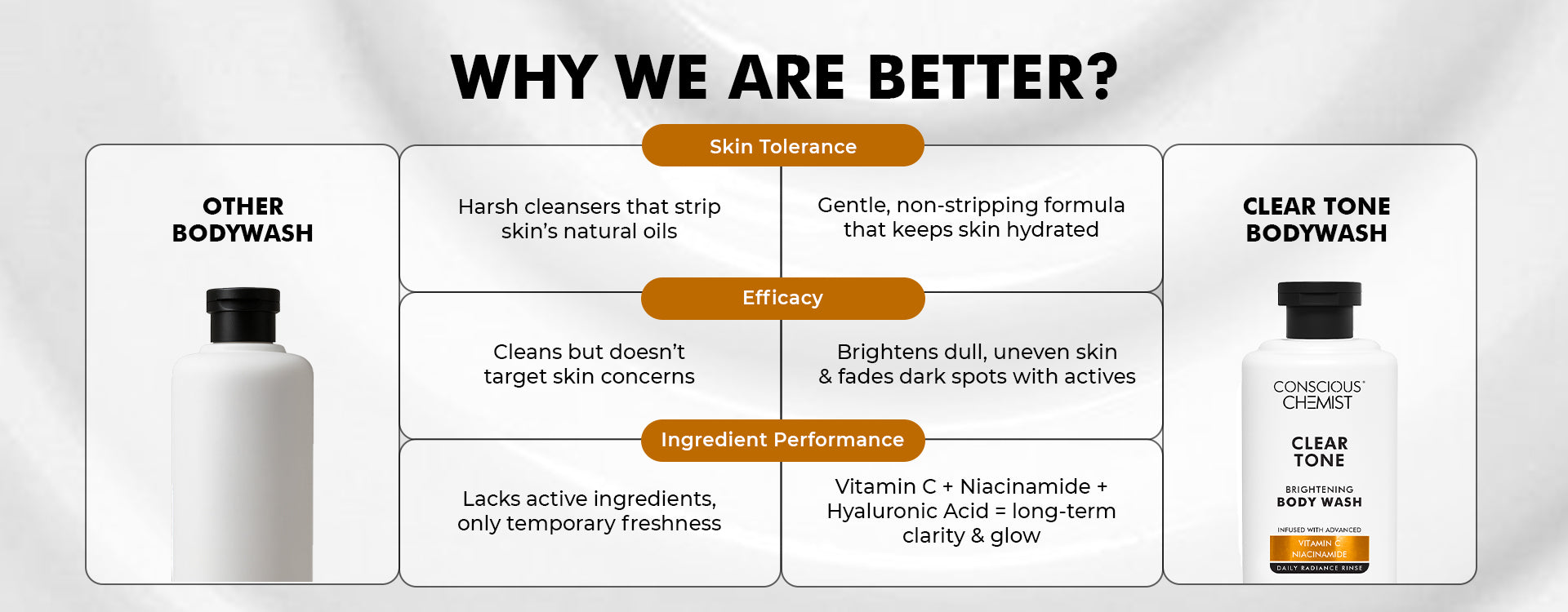 WHY WE ARE BETTER?

OTHER BODYWASH

Skin Tolerance

Harsh cleansers that strip skin's natural oils

Gentle, non-stripping formula that keeps skin hydrated

Efficacy

Cleans but doesn't target skin concerns

Brightens dull, uneven skin & fades dark spots with actives

Ingredient Performance

Lacks active ingredients, only temporary freshness

Vitamin C + Niacinamide + Hyaluronic Acid = long-term clarity & glow

CLEAR TONE BODYWASH

CONSCIOUS CHEMIST

CLEAR TONE

BRIGHTENING BODY WASH

INFUSED WITH ADVANCED

VITAMIN C NIACINAMIDE

DAILY RADIANCE RINSE